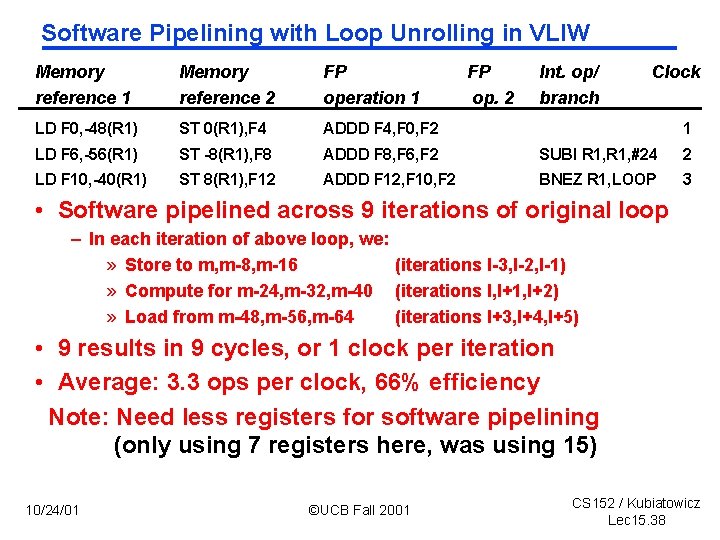 Software Pipelining with Loop Unrolling in VLIW

| Memory reference 1 | Memory reference 2 | FP operation 1 | FP op. 2 | Int. op/ branch | Clock |
|---|---|---|---|---|---|
| LD F0,-48(R1) | ST 0(R1),F4 | ADDD F4,F0,F2 | | | 1 |
| LD F6,-56(R1) | ST -8(R1),F8 | ADDD F8,F6,F2 | | SUBI R1,R1,#24 | 2 |
| LD F10,-40(R1) | ST 8(R1),F12 | ADDD F12,F10,F2 | | BNEZ R1,LOOP | 3 |

• Software pipelined across 9 iterations of original loop
– In each iteration of above loop, we:
» Store to m,m-8,m-16 (iterations I-3,I-2,I-1)
» Compute for m-24,m-32,m-40 (iterations I,I+1,I+2)
» Load from m-48,m-56,m-64 (iterations I+3,I+4,I+5)
• 9 results in 9 cycles, or 1 clock per iteration
• Average: 3.3 ops per clock, 66% efficiency
Note: Need less registers for software pipelining
(only using 7 registers here, was using 15)

10/24/01 ©UCB Fall 2001 CS152 / Kubiatowicz Lec15.38